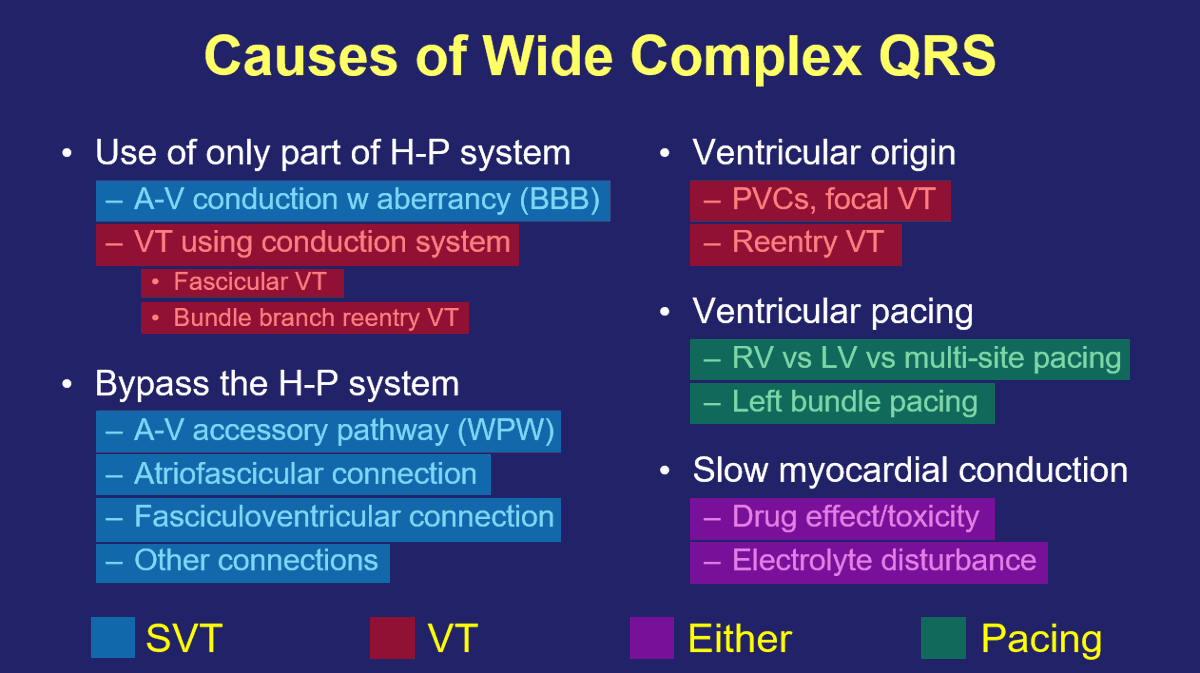 Causes of Wide Complex QRS

• Use of only part of H-P system
– A-V conduction w aberrancy (BBB)
– VT using conduction system
• Fascicular VT
• Bundle branch reentry VT

• Bypass the H-P system
– A-V accessory pathway (WPW)
– Atriofascicular connection
– Fasciculoventricular connection
– Other connections

• Ventricular origin
– PVCs, focal VT
– Reentry VT

• Ventricular pacing
– RV vs LV vs multi-site pacing
– Left bundle pacing

• Slow myocardial conduction
– Drug effect/toxicity
– Electrolyte disturbance

SVT VT Either Pacing